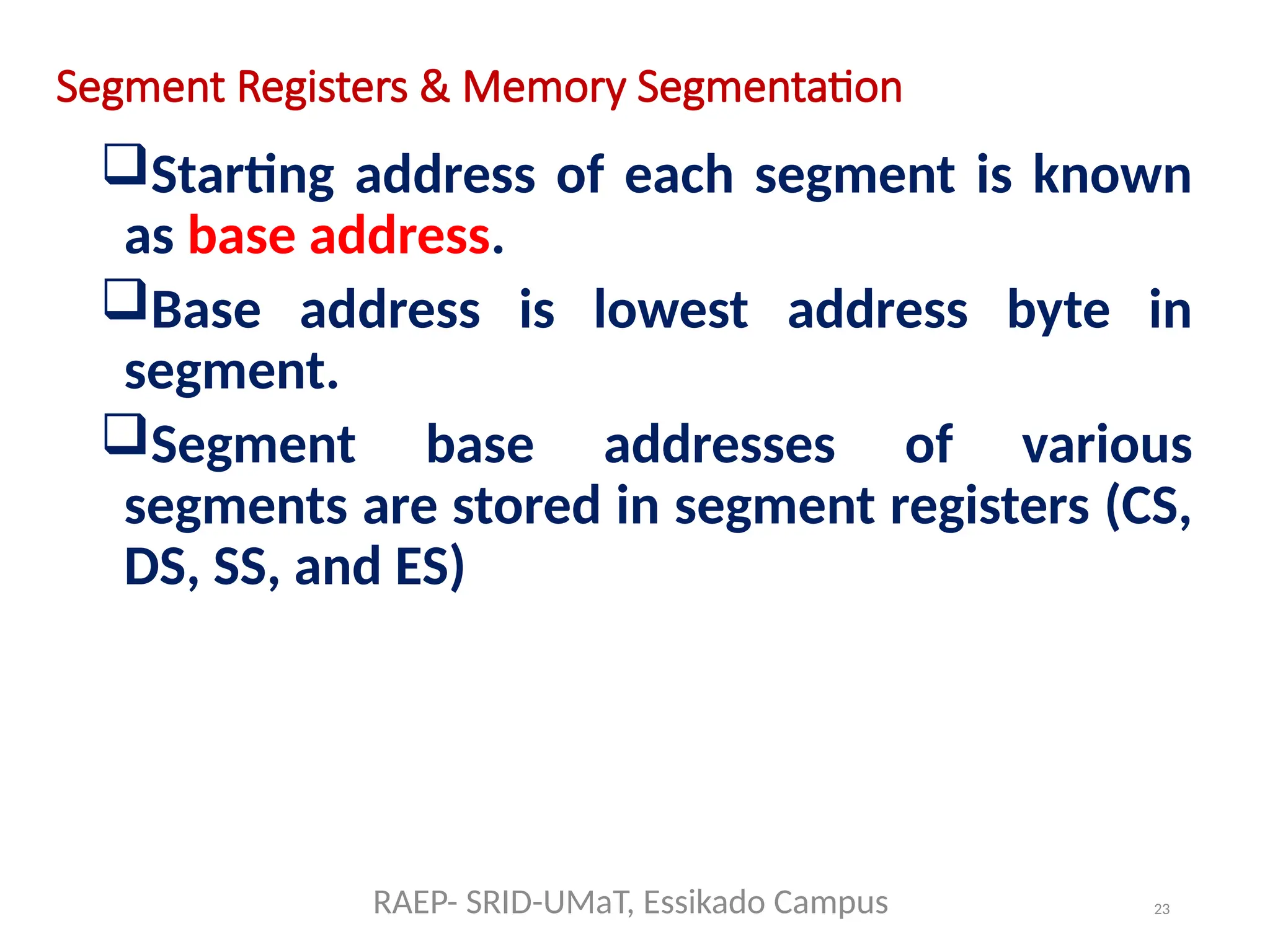 Segment Registers & Memory Segmentation

❑Starting address of each segment is known as base address.

❑Base address is lowest address byte in segment.

❑Segment base addresses of various segments are stored in segment registers (CS, DS, SS, and ES)

RAEP- SRID-UMaT, Essikado Campus

23